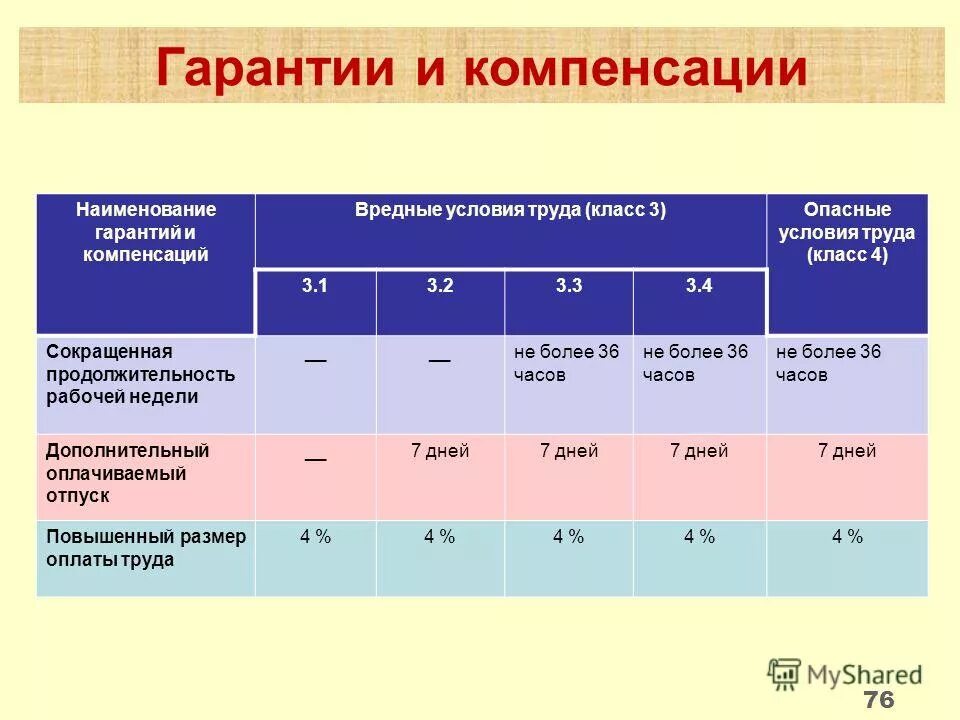 Гарантии и компенсации

| Наименование гарантий и компенсаций | Вредные условия труда (класс 3) | | | | Опасные условия труда (класс 4) |
|---|---|---|---|---|---|
| | 3.1 | 3.2 | 3.3 | 3.4 | |
| Сокращенная продолжительность рабочей недели | — | — | не более 36 часов | не более 36 часов | не более 36 часов |
| Дополнительный оплачиваемый отпуск | — | 7 дней | 7 дней | 7 дней | 7 дней |
| Повышенный размер оплаты труда | 4 % | 4 % | 4 % | 4 % | 4 % |

MyShared
76